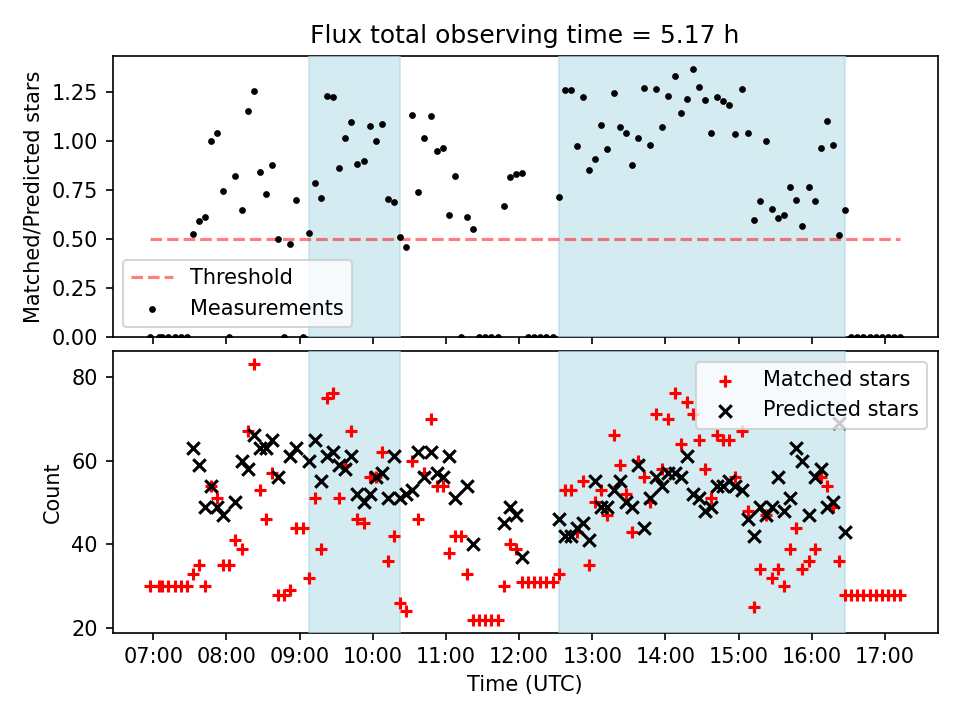 Flux total observing time = 5.17 h

Matched/Predicted stars

1.25
1.00
0.75
0.50
0.25
0.00

Threshold
Measurements

Count

80
60
40
20

Matched stars
Predicted stars

07:00 08:00 09:00 10:00 11:00 12:00 13:00 14:00 15:00 16:00 17:00

Time (UTC)